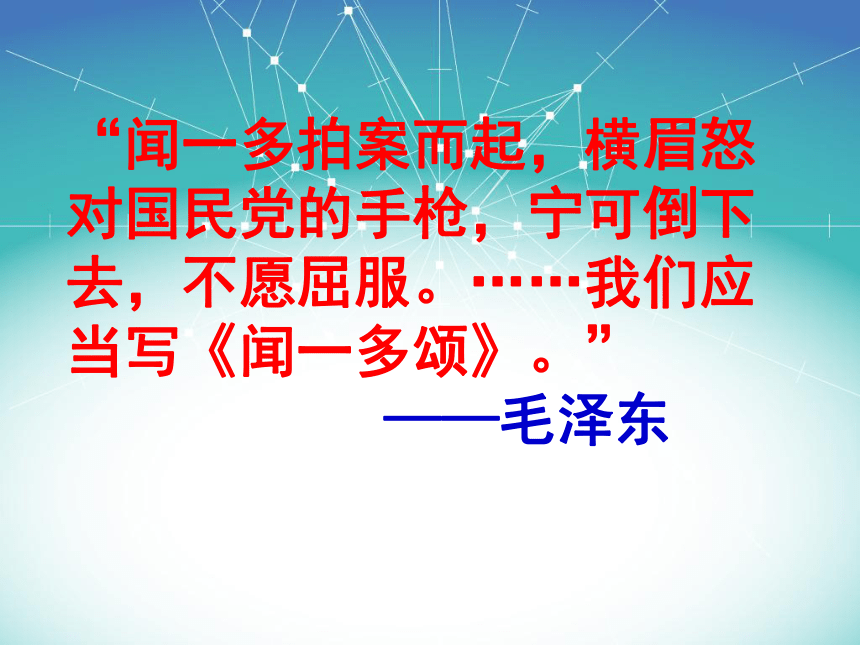 “闻一多拍案而起，横眉怒对国民党的手枪，宁可倒下去，不愿屈服。……我们应当写《闻一多颂》。”

——毛泽东